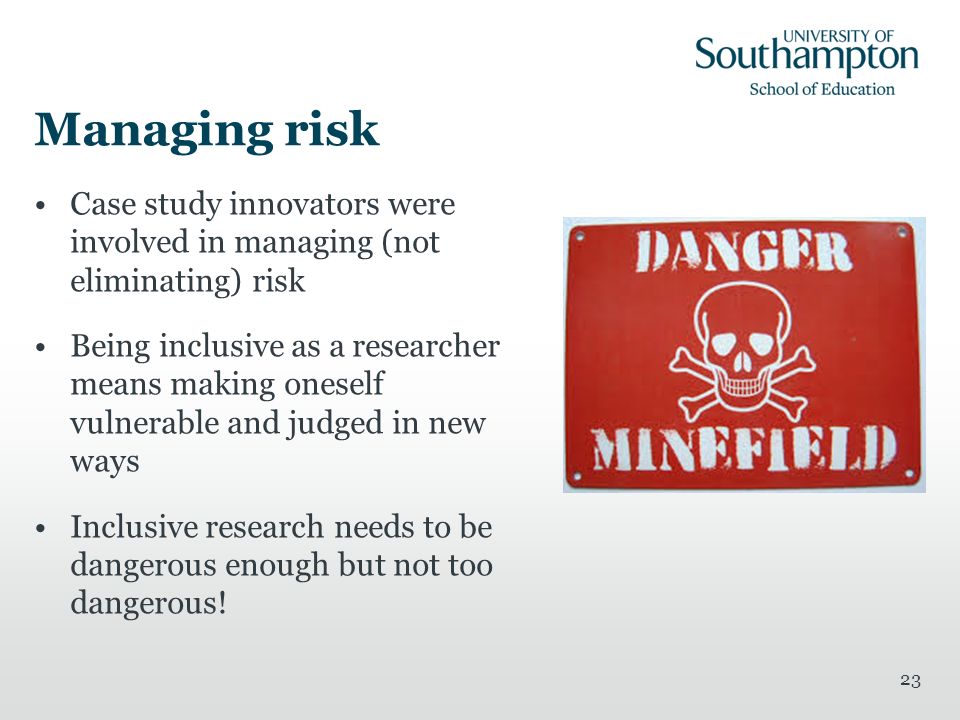 UNIVERSITY OF
Southampton
School of Education

Managing risk

• Case study innovators were involved in managing (not eliminating) risk

• Being inclusive as a researcher means making oneself vulnerable and judged in new ways

• Inclusive research needs to be dangerous enough but not too dangerous!

DANGER
MINEFIELD

23